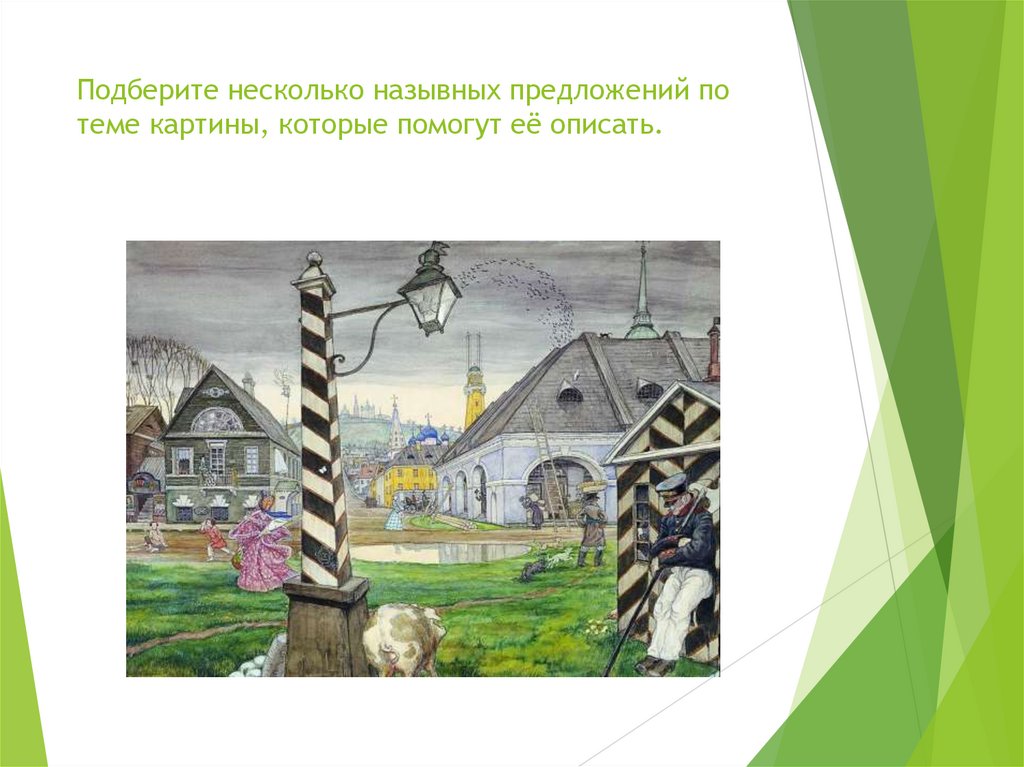 Подберите несколько назывных предложений по теме картины, которые помогут её описать.